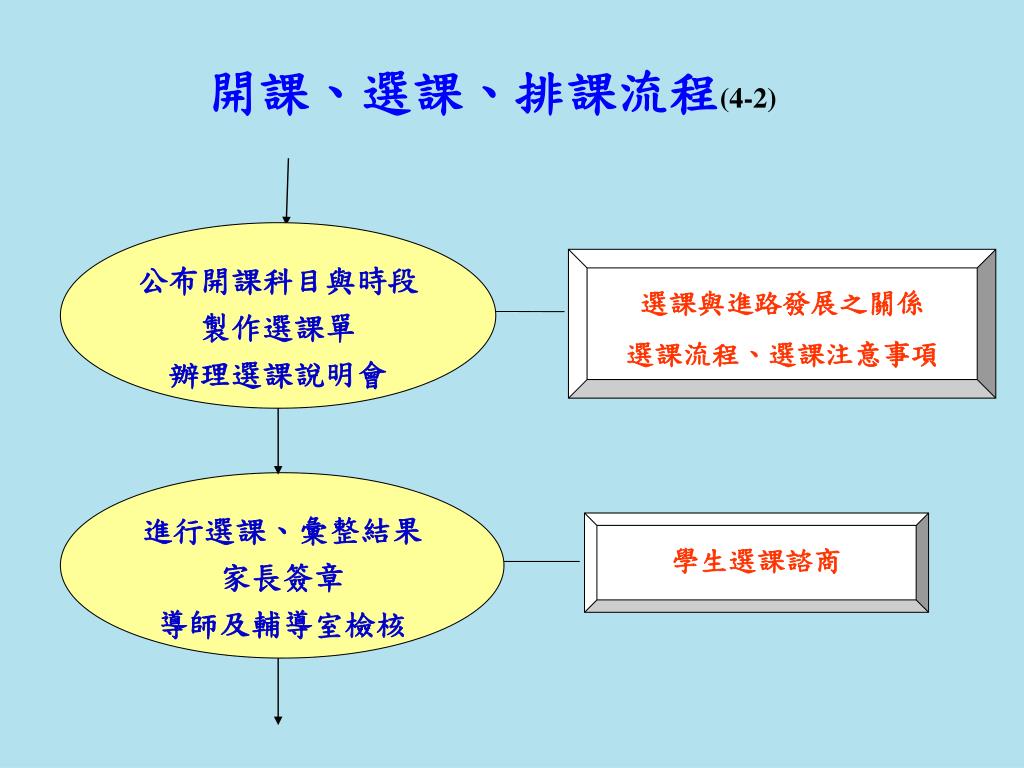 開課、選課、排課流程(4-2)

公布開課科目與時段
製作選課單
辦理選課說明會

選課與進路發展之關係
選課流程、選課注意事項

進行選課、彙整結果
家長簽章
導師及輔導室檢核

學生選課諮商